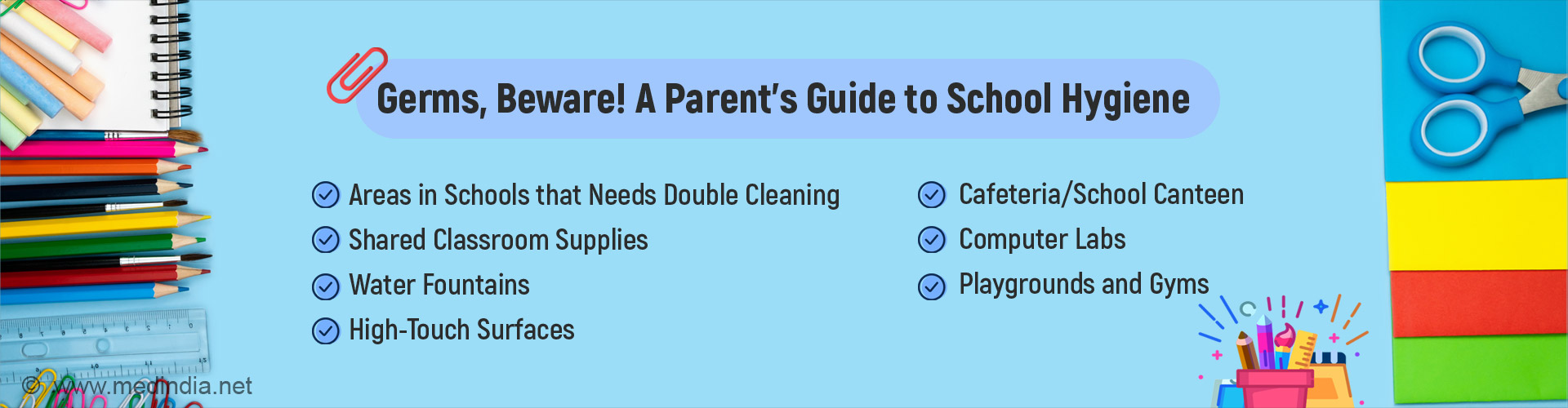 Germs, Beware! A Parent's Guide to School Hygiene

Areas in Schools that Needs Double Cleaning
Shared Classroom Supplies
Water Fountains
High-Touch Surfaces

Cafeteria/School Canteen
Computer Labs
Playgrounds and Gyms

© www.medindia.net